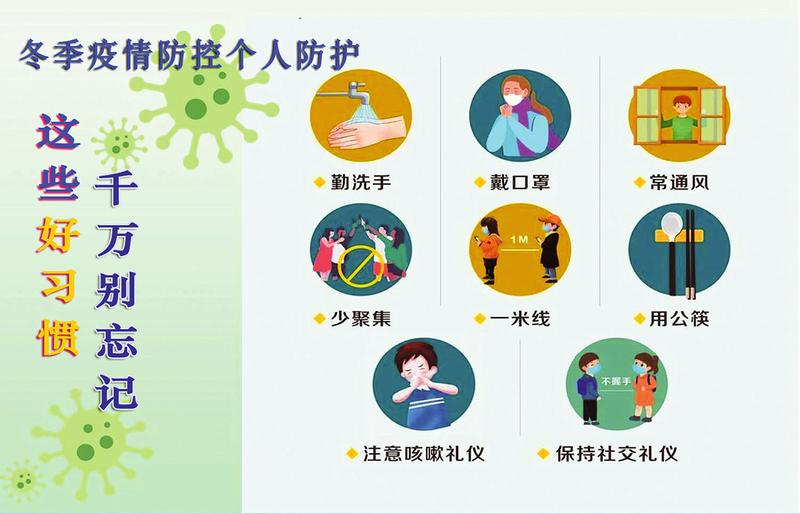 冬季疫情防控个人防护

这些好习惯

千万别忘记

勤洗手

戴口罩

常通风

少聚集

1M

一米线

用公筷

注意咳嗽礼仪

不握手

保持社交礼仪